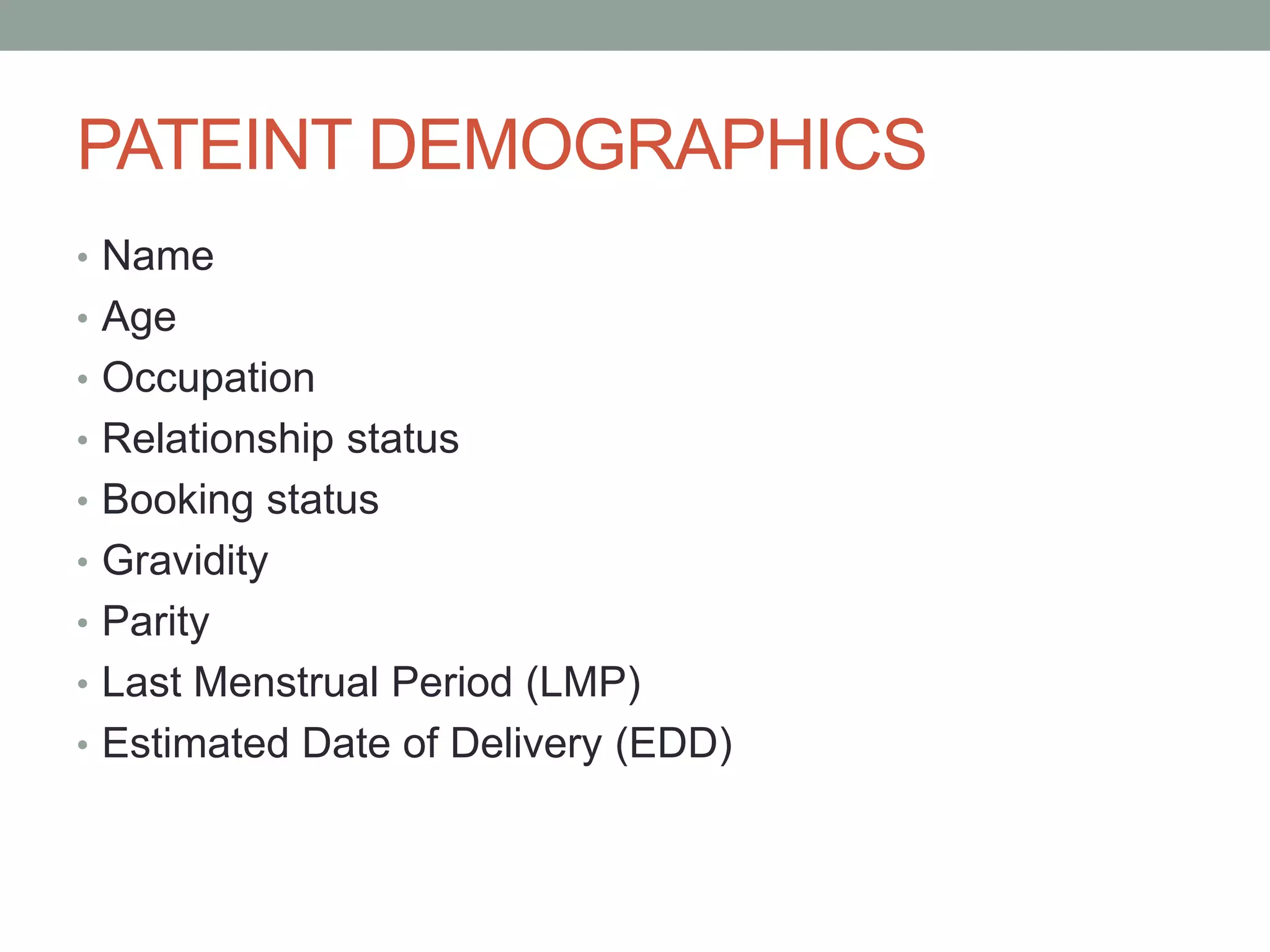 PATEINT DEMOGRAPHICS

• Name
• Age
• Occupation
• Relationship status
• Booking status
• Gravidity
• Parity
• Last Menstrual Period (LMP)
• Estimated Date of Delivery (EDD)